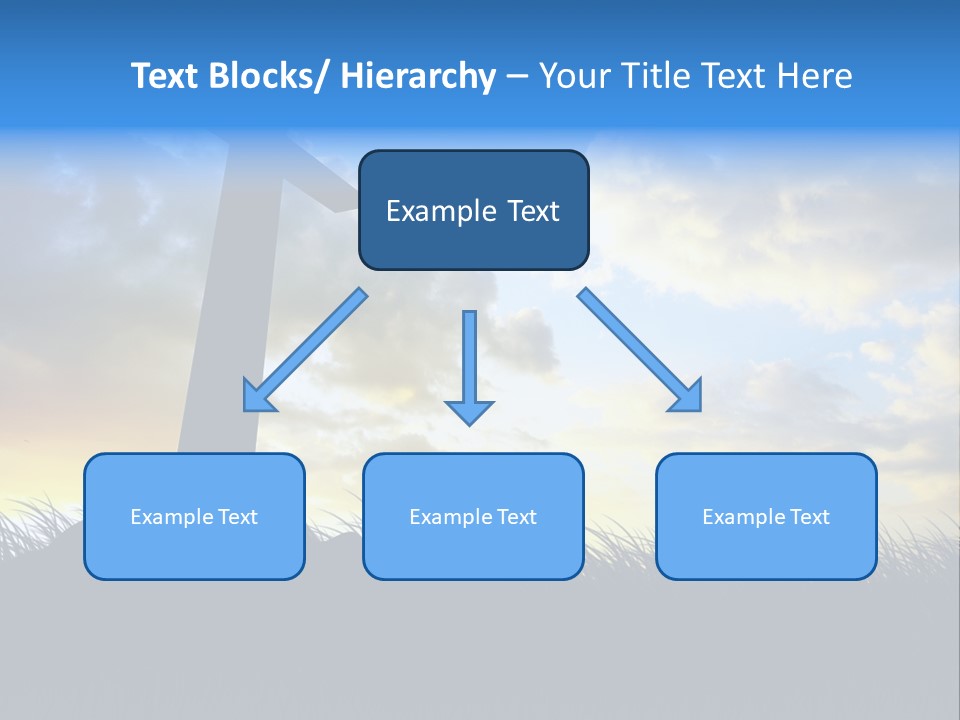 Text Blocks/ Hierarchy – Your Title Text Here

Example Text

Example Text

Example Text

Example Text